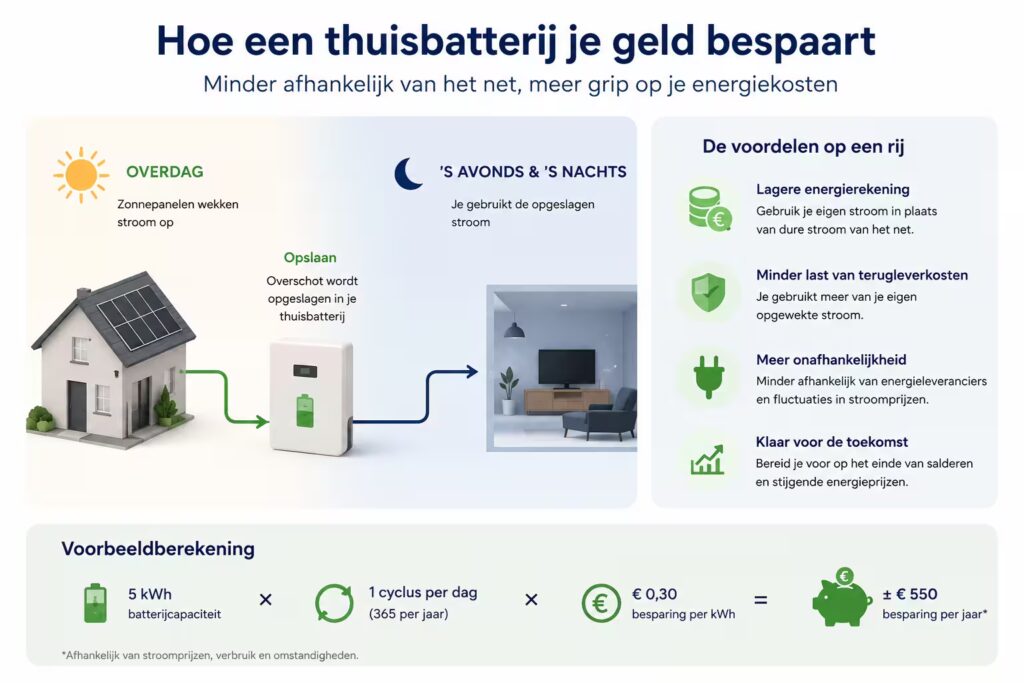 Hoe een thuisbatterij je geld bespaart

Minder afhankelijk van het net, meer grip op je energiekosten

OVERDAG

Zonnepanelen wekken stroom op

Opslaan

Overschot wordt opgeslagen in je thuisbatterij

'S AVONDS & 'S NACHTS

Je gebruikt de opgeslagen stroom

De voordelen op een rij

Lagere energierekening

Gebruik je eigen stroom in plaats van dure stroom van het net.

Minder last van terugleverkosten

Je gebruikt meer van je eigen opgewekte stroom.

Meer onafhankelijkheid

Minder afhankelijk van energieleveranciers en fluctuaties in stroomprijzen.

Klaar voor de toekomst

Bereid je voor op het einde van salderen en stijgende energieprijzen.

Voorbeeldberekening

5 kWh batterijcapaciteit × 1 cyclus per dag (365 per jaar) × € 0,30 besparing per kWh = ± € 550 besparing per jaar*

*Afhankelijk van stroomprijzen, verbruik en omstandigheden.